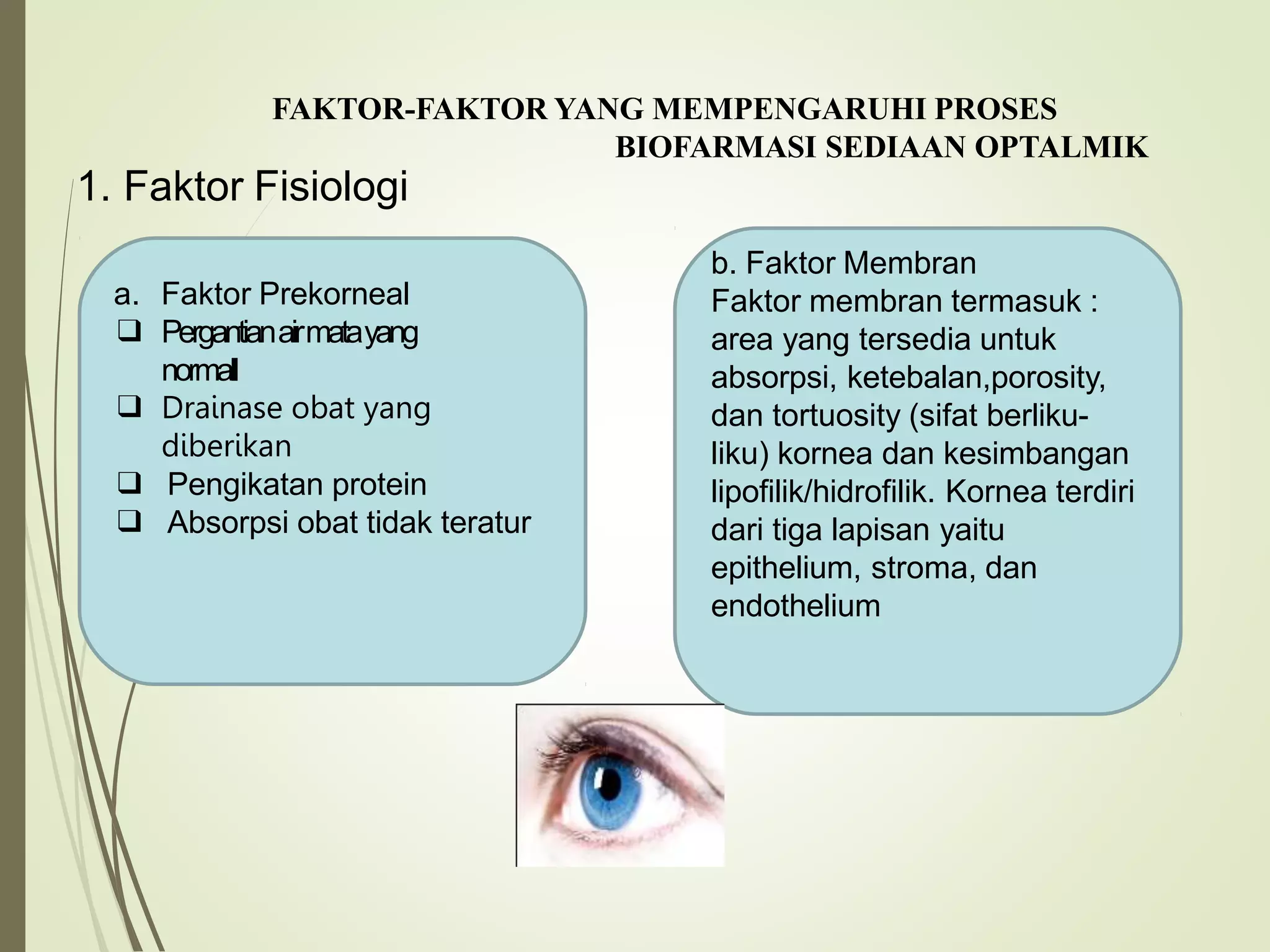 FAKTOR-FAKTOR YANG MEMPENGARUHI PROSES BIOFARMASI SEDIAAN OPTALMIK

1. Faktor Fisiologi

a. Faktor Prekorneal
❑ Pergantian air mata yang normal
❑ Drainase obat yang diberikan
❑ Pengikatan protein
❑ Absorpsi obat tidak teratur

b. Faktor Membran
Faktor membran termasuk : area yang tersedia untuk absorpsi, ketebalan,porosity, dan tortuosity (sifat berliku-liku) kornea dan kesimbangan lipofilik/hidrofilik. Kornea terdiri dari tiga lapisan yaitu epithelium, stroma, dan endothelium